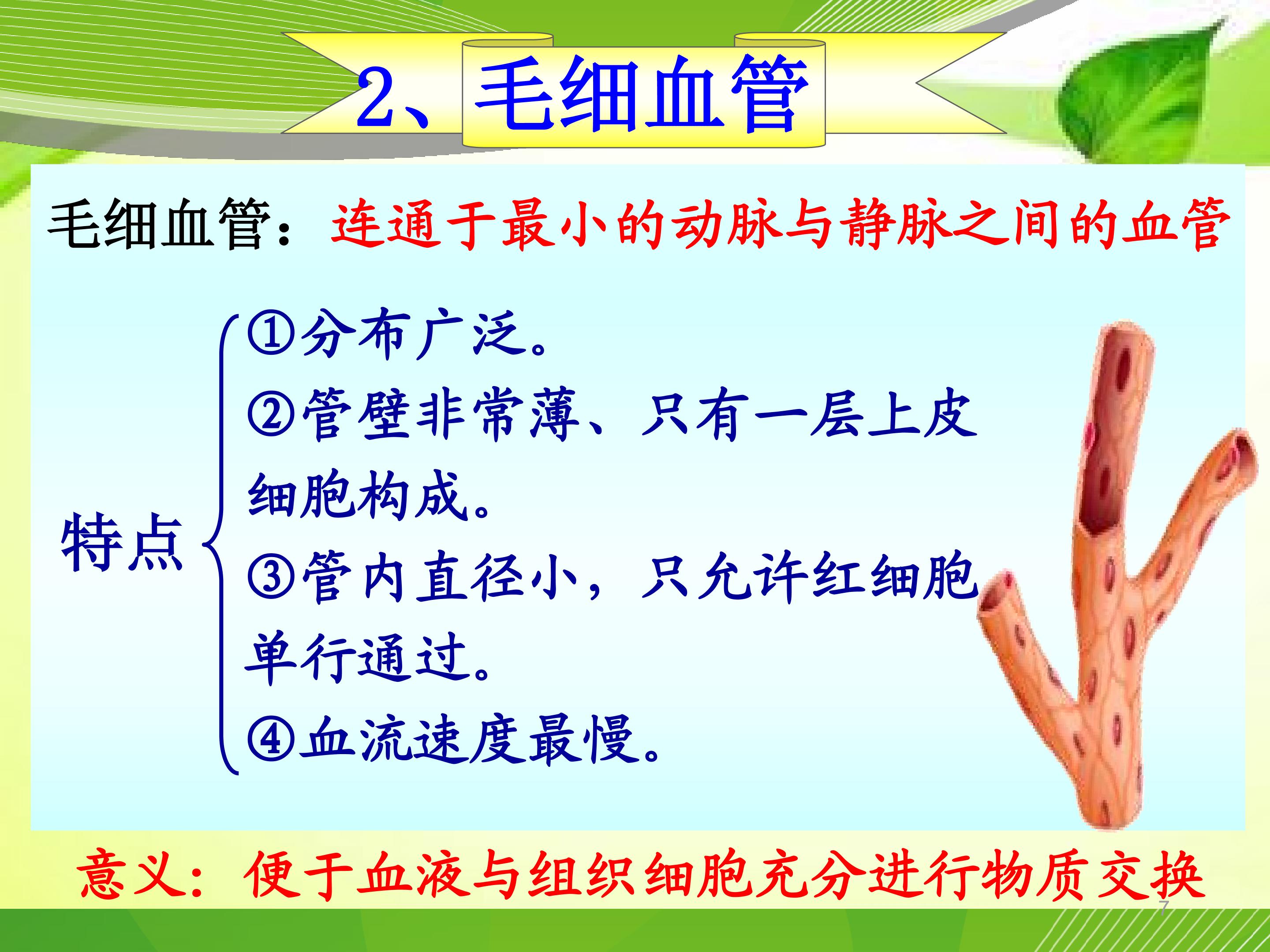 2、毛细血管

毛细血管：连通于最小的动脉与静脉之间的血管

特点

①分布广泛。

②管壁非常薄、只有一层上皮细胞构成。

③管内直径小，只允许红细胞单行通过。

④血流速度最慢。

意义：便于血液与组织细胞充分进行物质交换

7